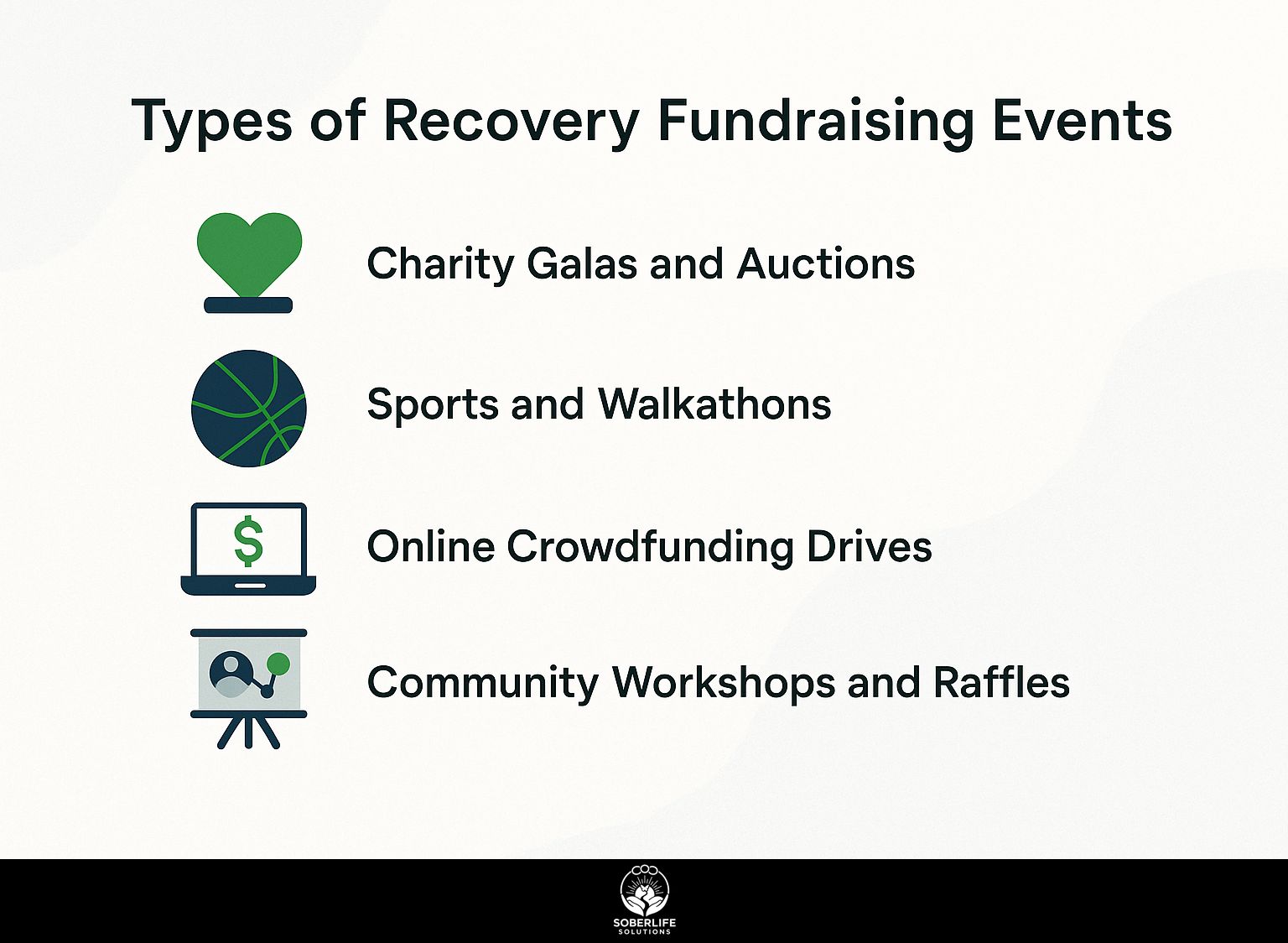 Types of Recovery Fundraising Events

Charity Galas and Auctions

Sports and Walkathons

$

Online Crowdfunding Drives

Community Workshops and Raffles

SOBERLIFE
SOLUTIONS